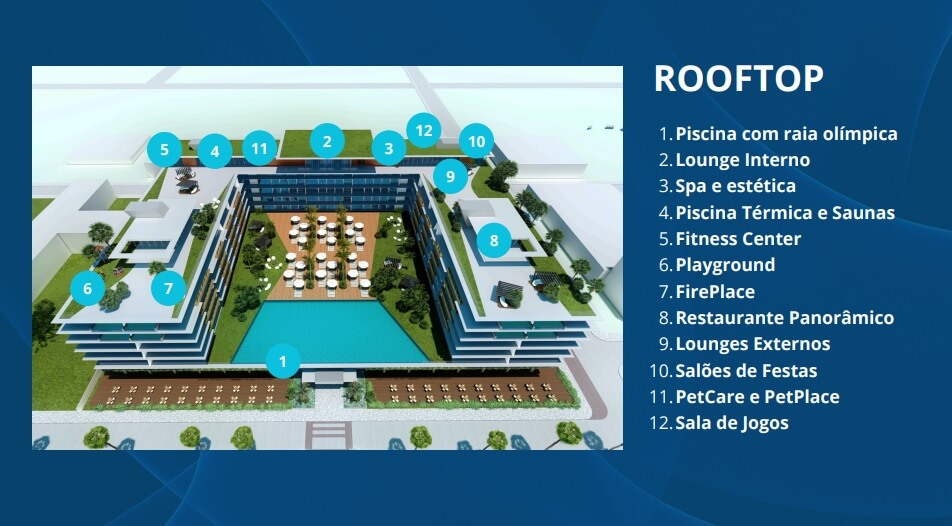 5 4 11 2 3 12 10 9 8 6 7 1

ROOFTOP

1. Piscina com raia olímpica
2. Lounge Interno
3. Spa e estética
4. Piscina Térmica e Saunas
5. Fitness Center
6. Playground
7. FirePlace
8. Restaurante Panorâmico
9. Lounges Externos
10. Salões de Festas
11. PetCare e PetPlace
12. Sala de Jogos